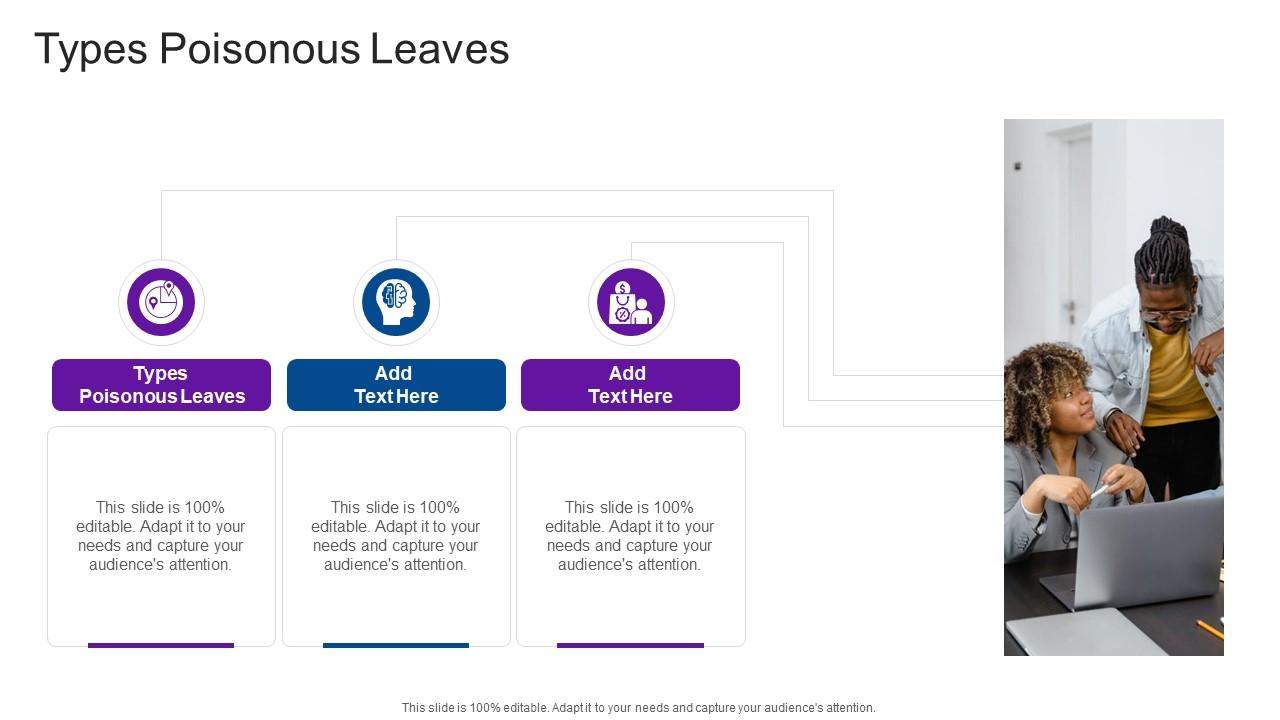 Types Poisonous Leaves

Types Poisonous Leaves

This slide is 100% editable. Adapt it to your needs and capture your audience's attention.

Add Text Here

This slide is 100% editable. Adapt it to your needs and capture your audience's attention.

Add Text Here

This slide is 100% editable. Adapt it to your needs and capture your audience's attention.

This slide is 100% editable. Adapt it to your needs and capture your audience's attention.